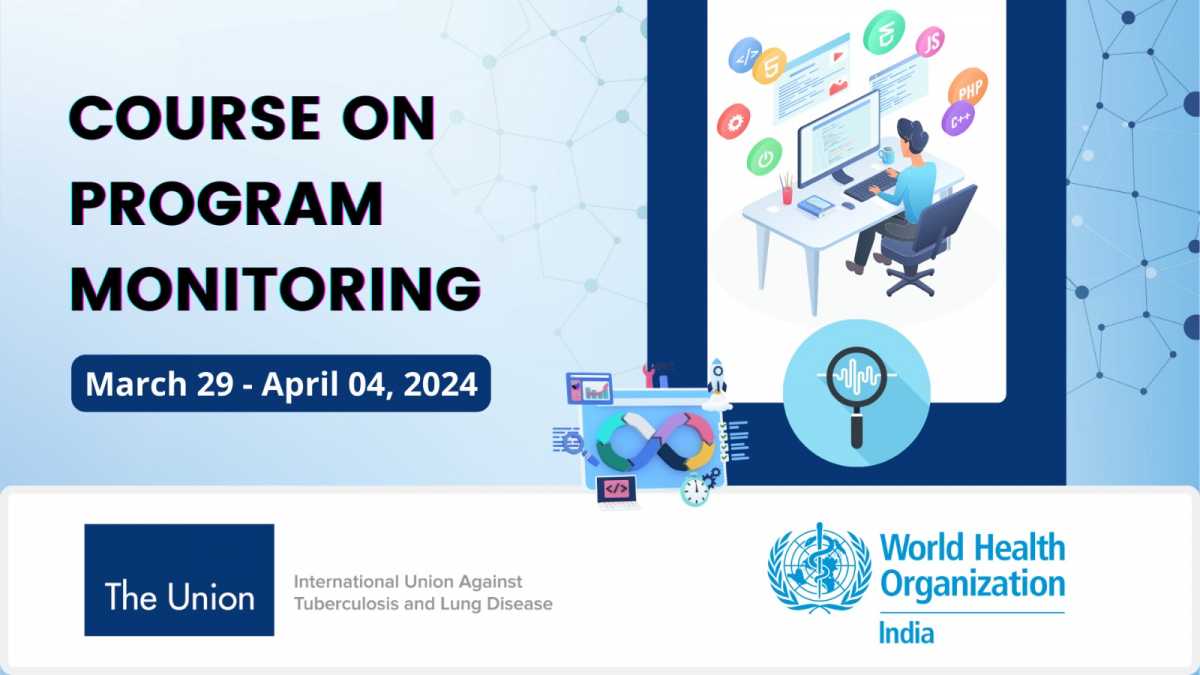 COURSE ON PROGRAM MONITORING

March 29 - April 04, 2024

</>
5
JS
PHP
C++

</>

The Union

International Union Against Tuberculosis and Lung Disease

World Health Organization
India